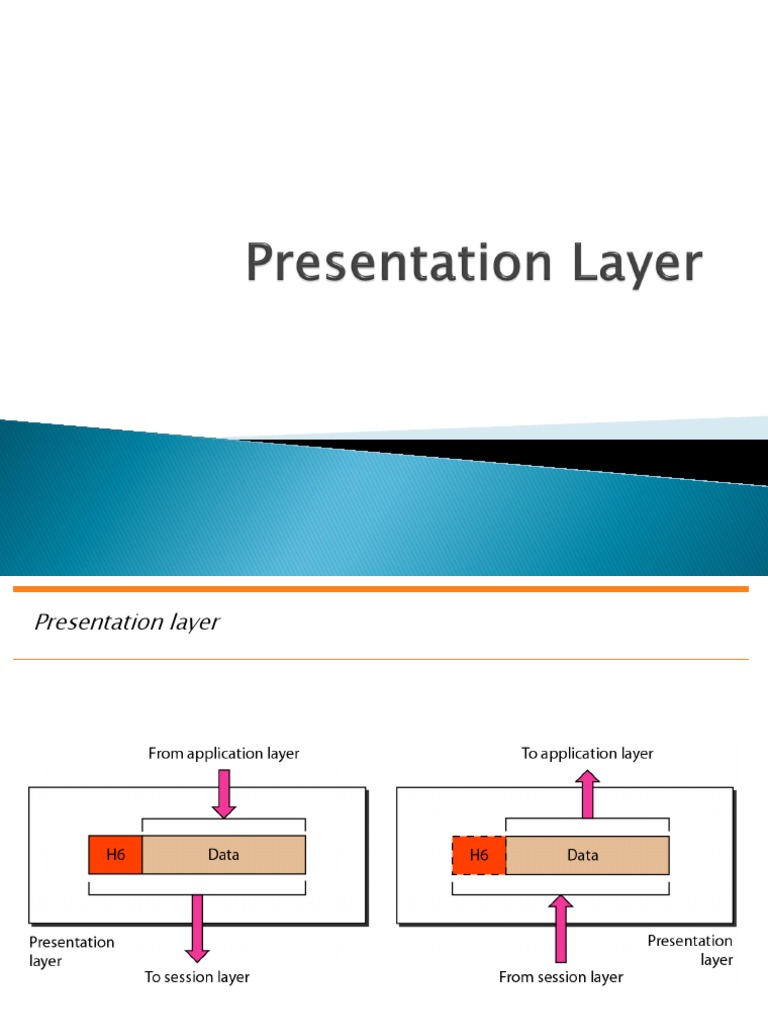 Presentation Layer

Presentation layer

From application layer

H6

Data

Presentation layer

To session layer

To application layer

H6

Data

Presentation layer

From session layer